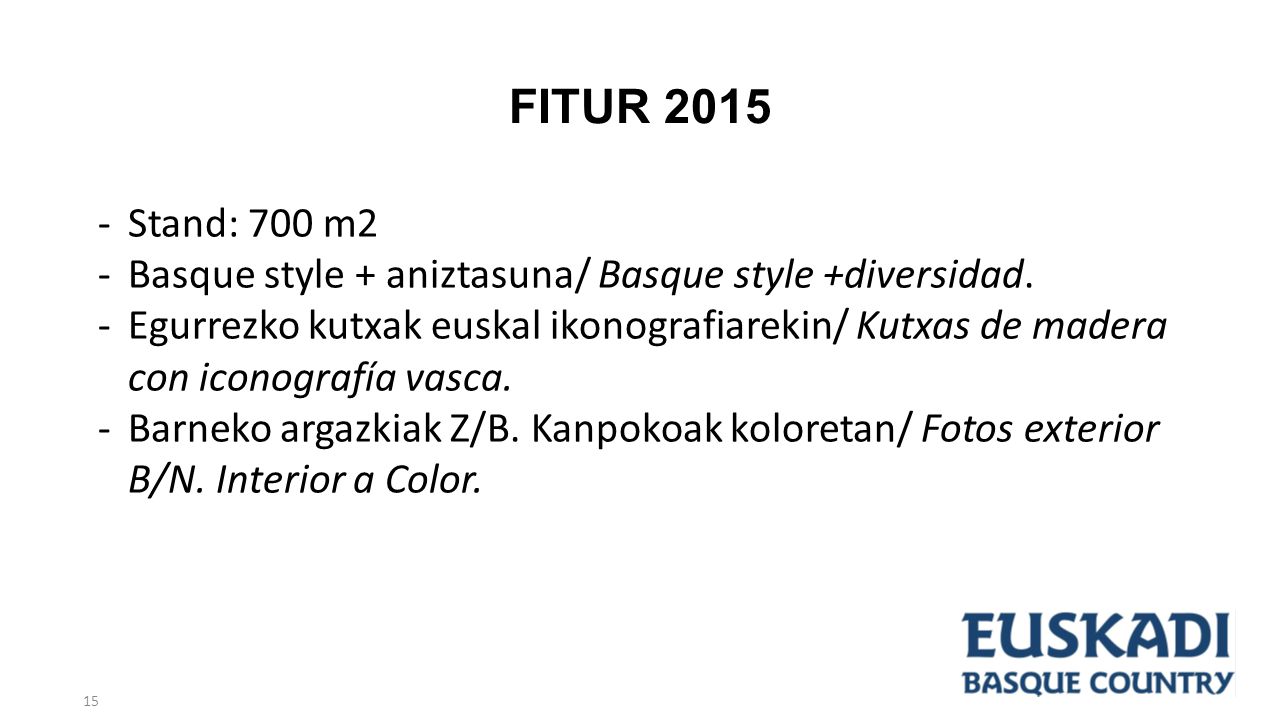 FITUR 2015

- Stand: 700 m2
- Basque style + aniztasuna/ Basque style +diversidad.
- Egurrezko kutxak euskal ikonografiarekin/ Kutxas de madera con iconografía vasca.
- Barneko argazkiak Z/B. Kanpokoak koloretan/ Fotos exterior B/N. Interior a Color.

15

EUSKADI
BASQUE COUNTRY